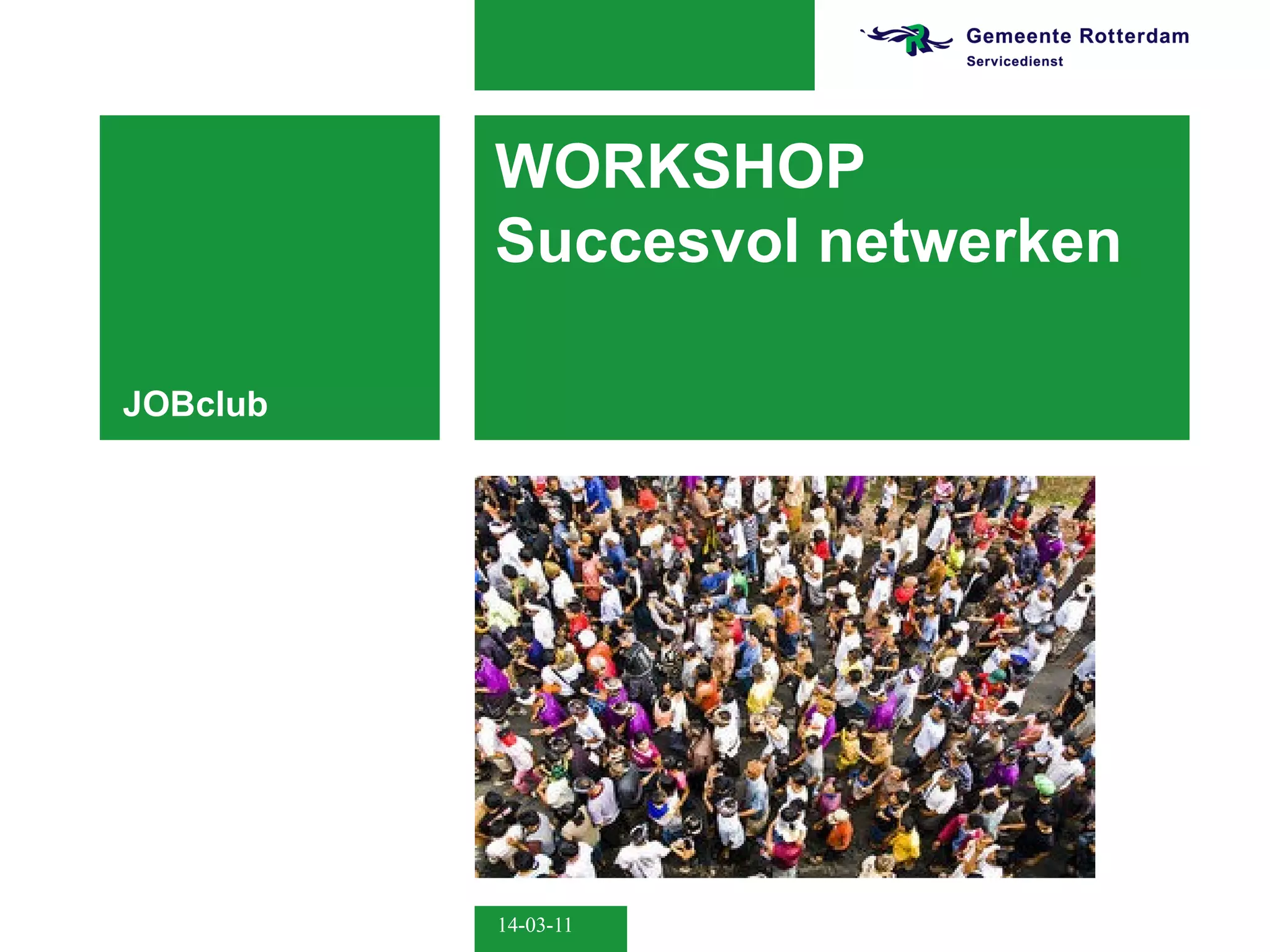 Gemeente Rotterdam
Servicedienst

JOBclub

WORKSHOP
Succesvol netwerken

14-03-11